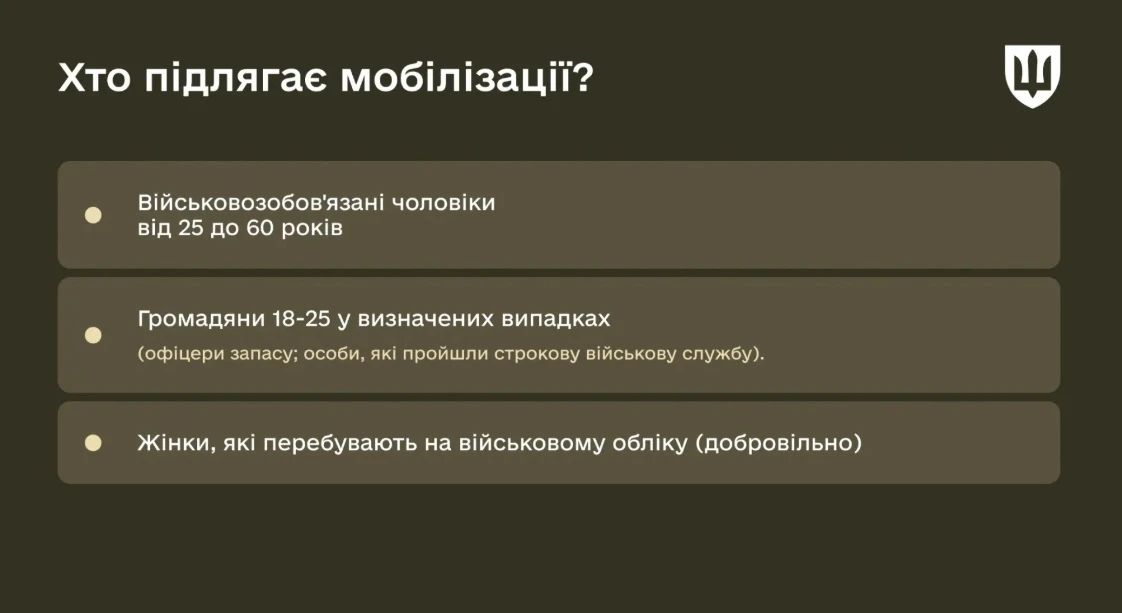 Хто підлягає мобілізації?

Військовозобов'язані чоловіки від 25 до 60 років

Громадяни 18-25 у визначених випадках
(офіцери запасу; особи, які пройшли строкову військову службу).

Жінки, які перебувають на військовому обліку (добровільно)